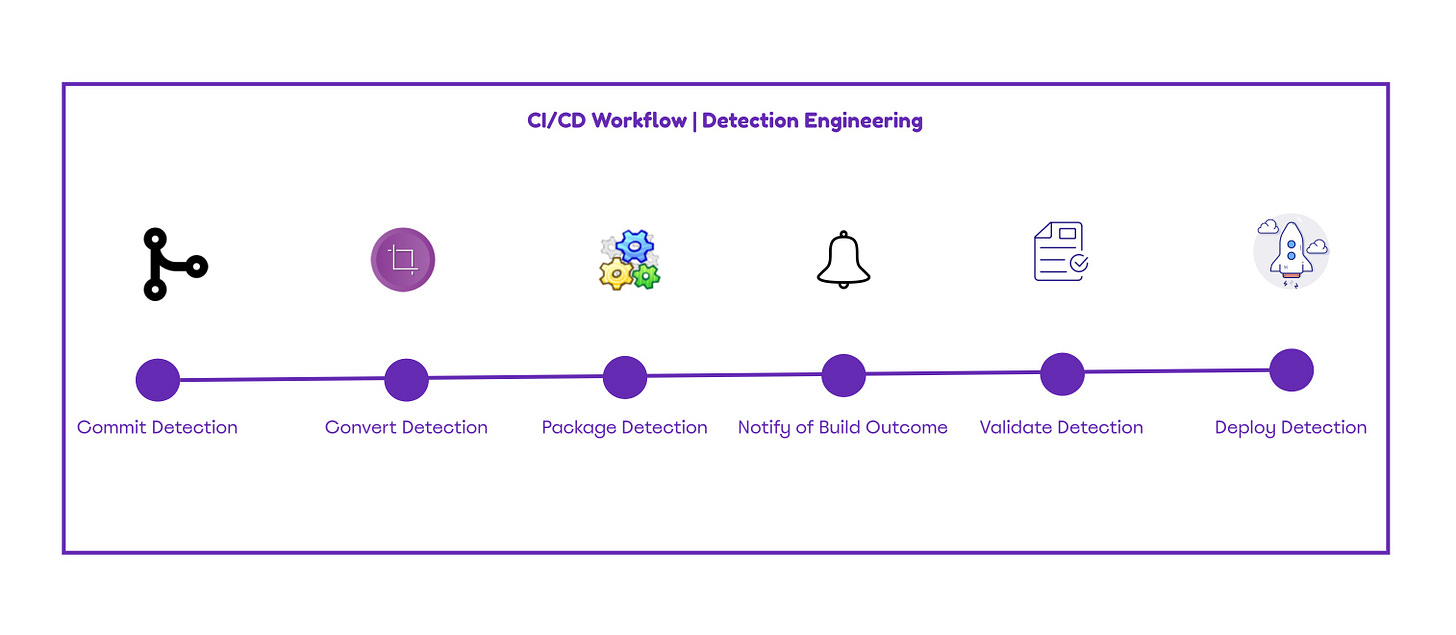 CI/CD Workflow | Detection Engineering

Commit Detection

Convert Detection

Package Detection

Notify of Build Outcome

Validate Detection

Deploy Detection